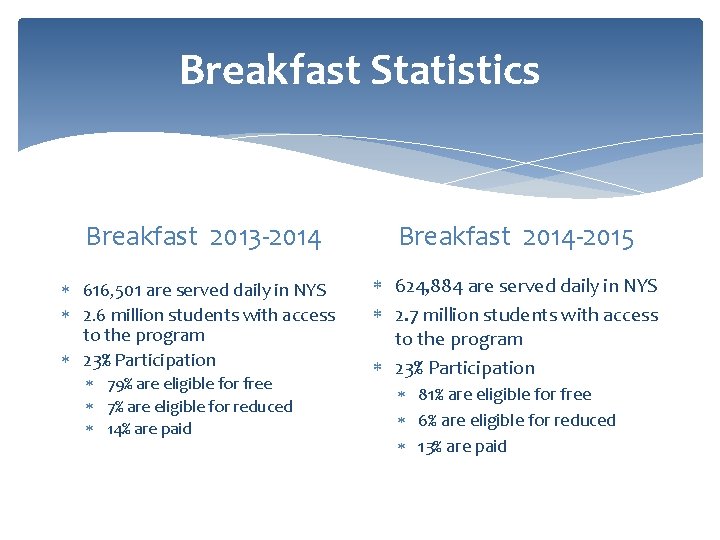 Breakfast Statistics

Breakfast 2013-2014

* 616,501 are served daily in NYS
* 2.6 million students with access to the program
* 23% Participation
  * 79% are eligible for free
  * 7% are eligible for reduced
  * 14% are paid

Breakfast 2014-2015

* 624,884 are served daily in NYS
* 2.7 million students with access to the program
* 23% Participation
  * 81% are eligible for free
  * 6% are eligible for reduced
  * 13% are paid